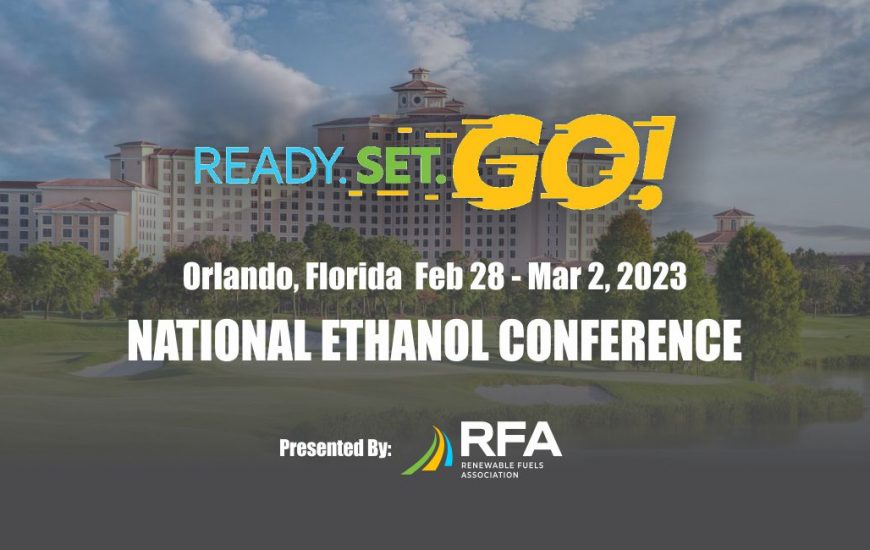 READY. SET. GO!

Orlando, Florida Feb 28 - Mar 2, 2023

NATIONAL ETHANOL CONFERENCE

Presented By: RFA RENEWABLE FUELS ASSOCIATION